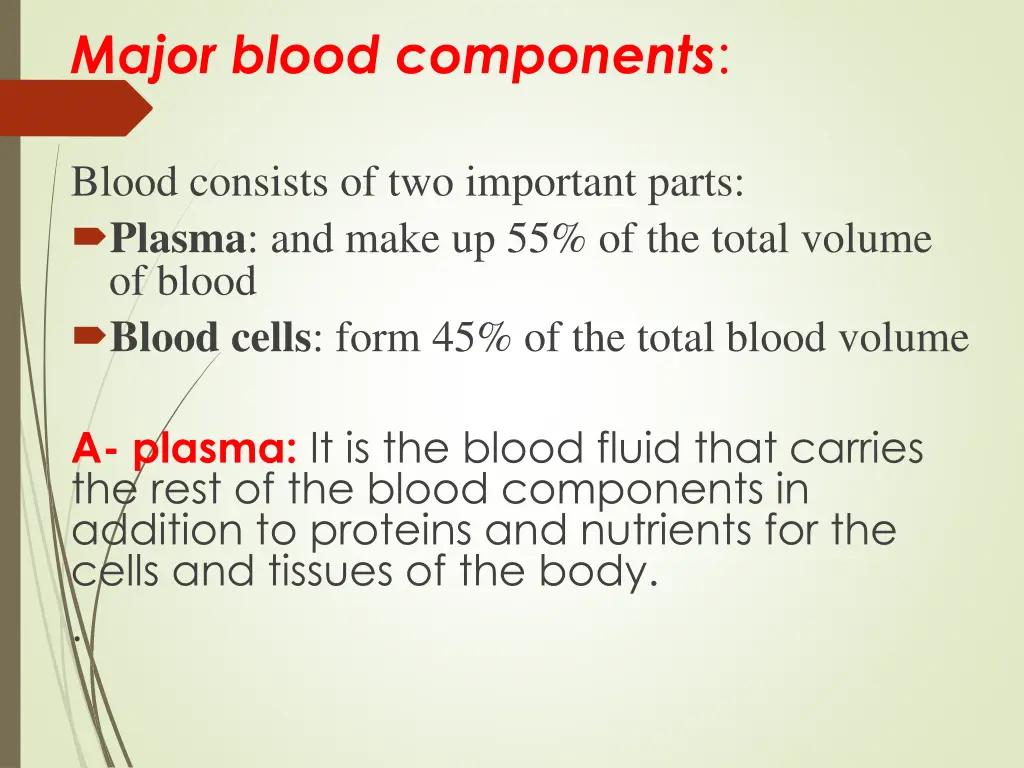 Major blood components:

Blood consists of two important parts:
Plasma: and make up 55% of the total volume of blood
Blood cells: form 45% of the total blood volume

A- plasma: It is the blood fluid that carries the rest of the blood components in addition to proteins and nutrients for the cells and tissues of the body.
.